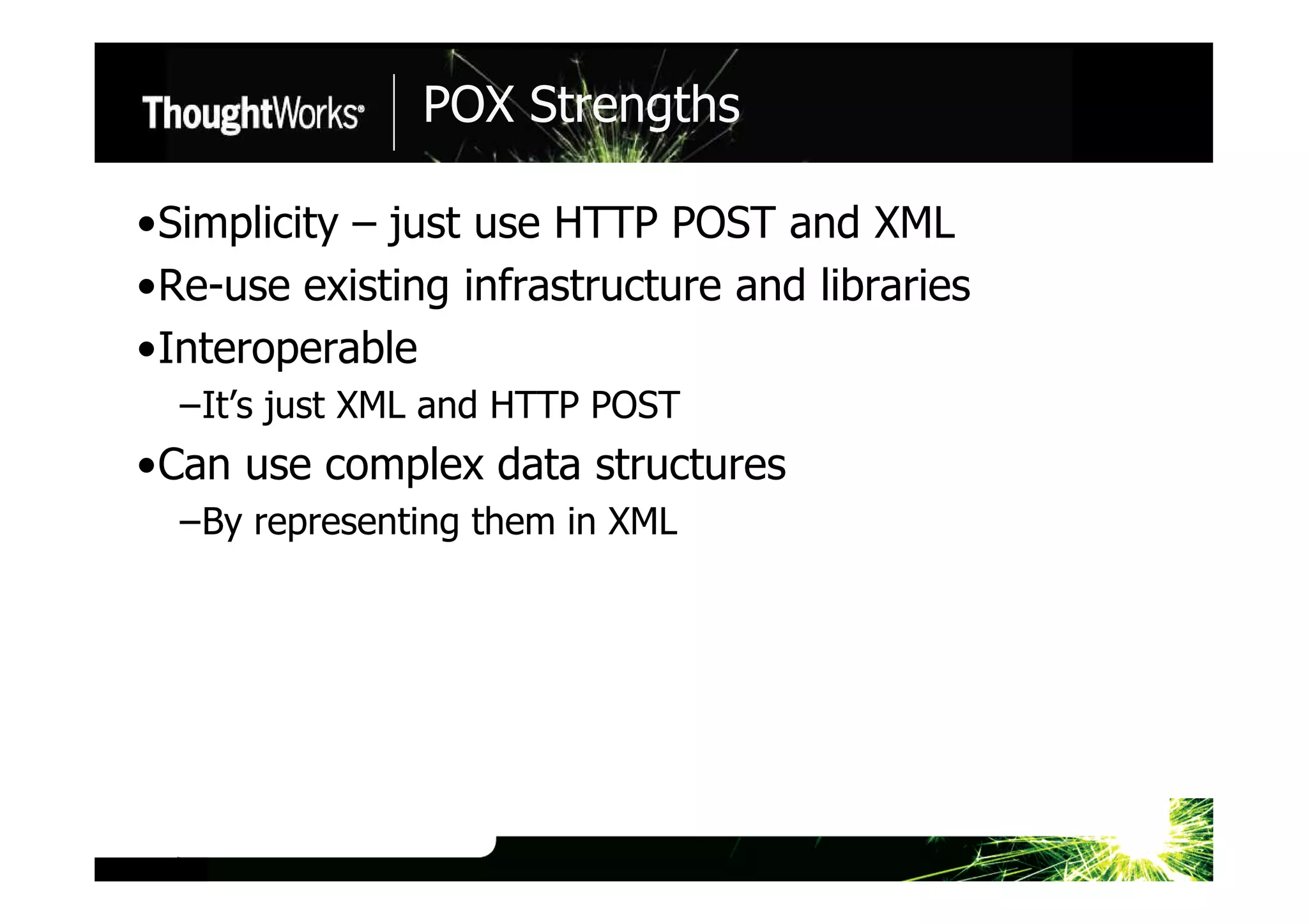 ThoughtWorks®

POX Strengths

•Simplicity – just use HTTP POST and XML
•Re-use existing infrastructure and libraries
•Interoperable
–It’s just XML and HTTP POST
•Can use complex data structures
–By representing them in XML